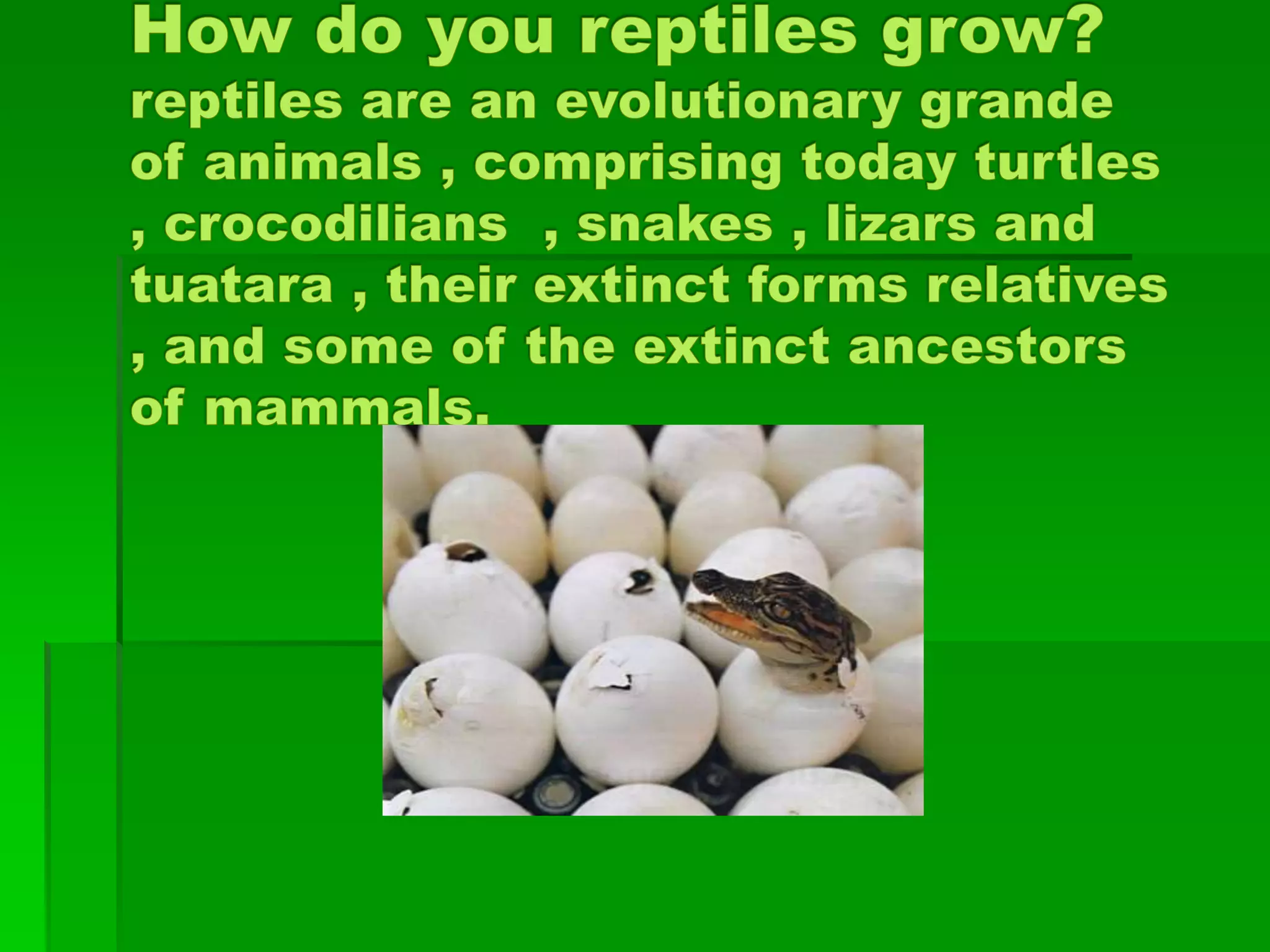 How do you reptiles grow?
reptiles are an evolutionary grande of animals , comprising today turtles , crocodilians , snakes , lizars and tuatara , their extinct forms relatives , and some of the extinct ancestors of mammals.